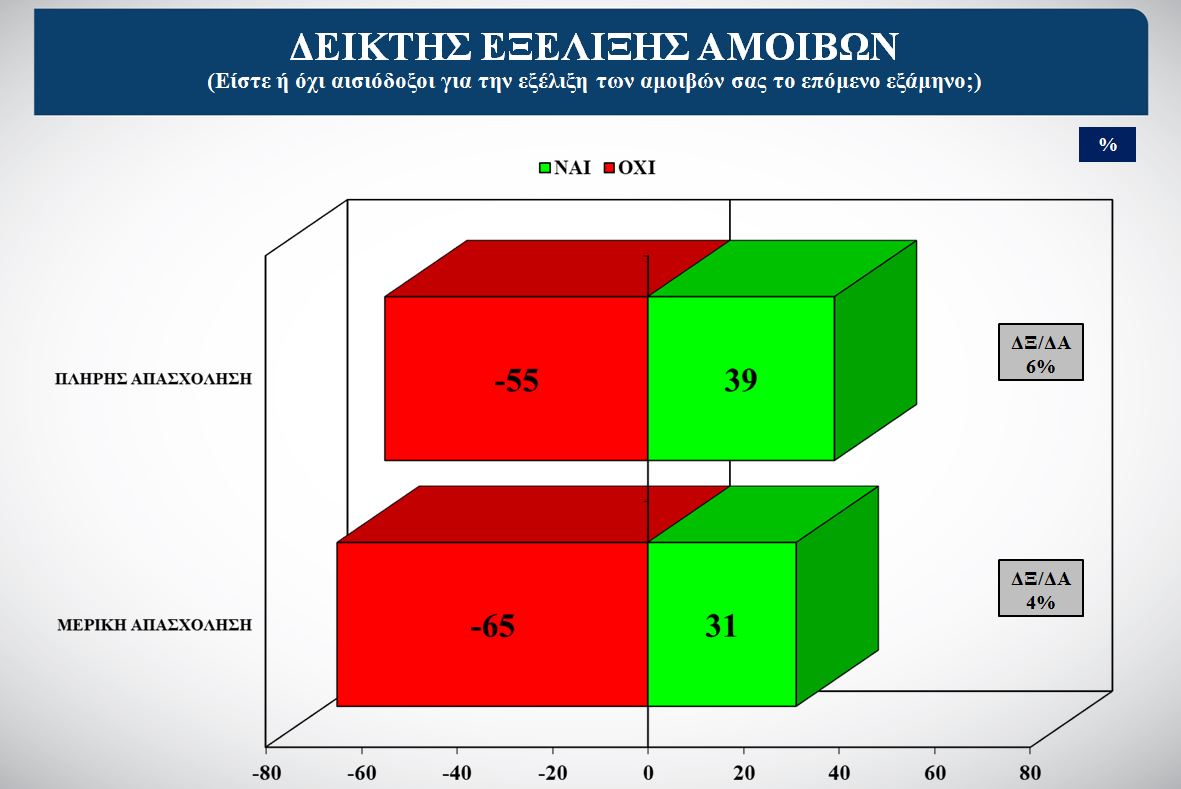 ΔΕΙΚΤΗΣ ΕΞΕΛΙΞΗΣ ΑΜΟΙΒΩΝ
(Είστε ή όχι αισιόδοξοι για την εξέλιξη των αμοιβών σας το επόμενο εξάμηνο;)

%

ΝΑΙ ΟΧΙ

ΠΛΗΡΗΣ ΑΠΑΣΧΟΛΗΣΗ
-55
39
ΔΞ/ΔΑ
6%

ΜΕΡΙΚΗ ΑΠΑΣΧΟΛΗΣΗ
-65
31
ΔΞ/ΔΑ
4%

-80 -60 -40 -20 0 20 40 60 80